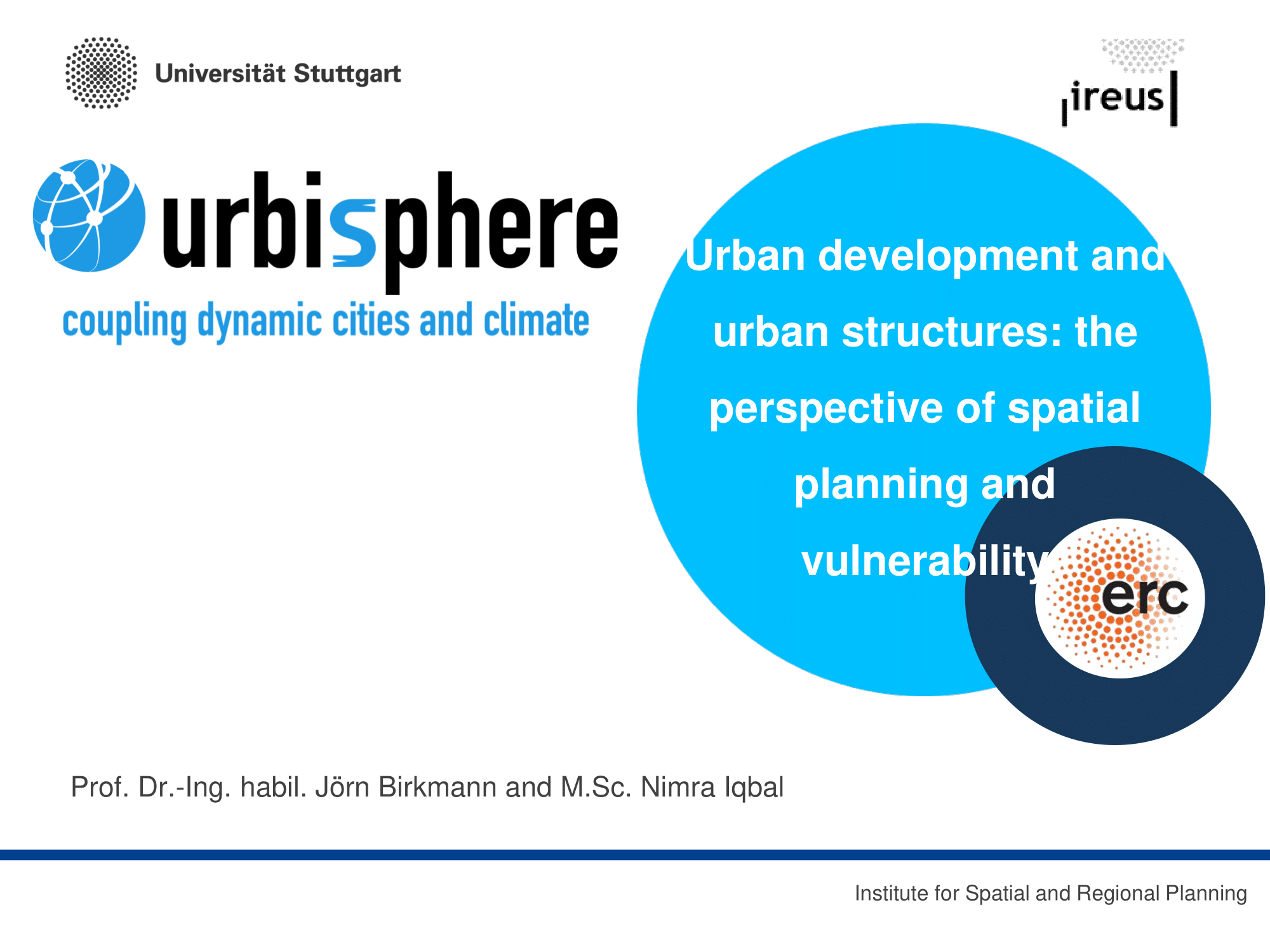 Universität Stuttgart

ireus

urbisphere
coupling dynamic cities and climate

Urban development and urban structures: the perspective of spatial planning and vulnerability

erc

Prof. Dr.-Ing. habil. Jörn Birkmann and M.Sc. Nimra Iqbal

Institute for Spatial and Regional Planning